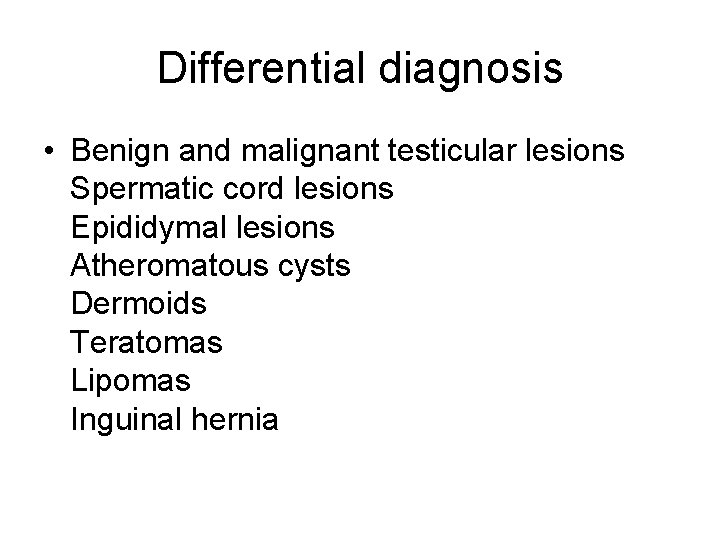 Differential diagnosis

• Benign and malignant testicular lesions
Spermatic cord lesions
Epididymal lesions
Atheromatous cysts
Dermoids
Teratomas
Lipomas
Inguinal hernia